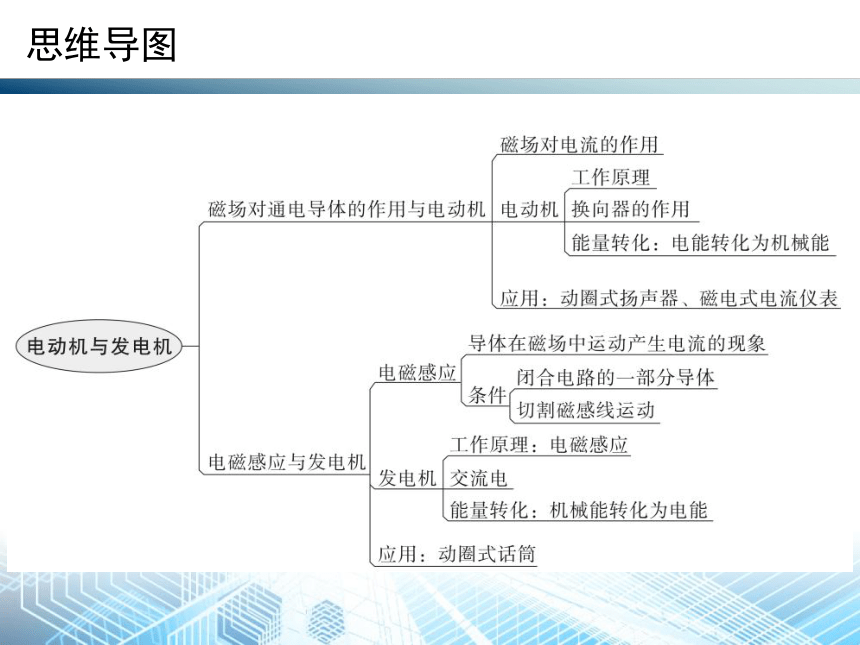 思维导图

电动机与发电机

磁场对通电导体的作用与电动机

磁场对电流的作用

电动机

工作原理

换向器的作用

能量转化：电能转化为机械能

应用：动圈式扬声器、磁电式电流仪表

电磁感应与发电机

电磁感应

导体在磁场中运动产生电流的现象

条件

闭合电路的一部分导体

切割磁感线运动

发电机

工作原理：电磁感应

交流电

能量转化：机械能转化为电能

应用：动圈式话筒